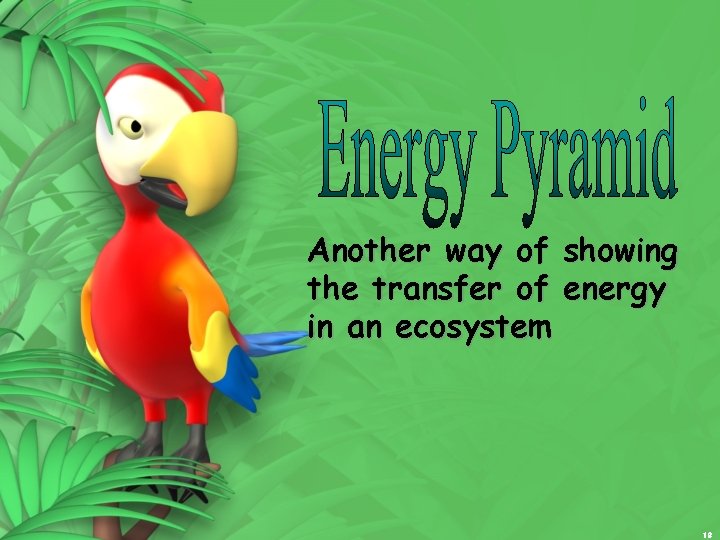 Energy Pyramid

Another way of showing the transfer of energy in an ecosystem

18